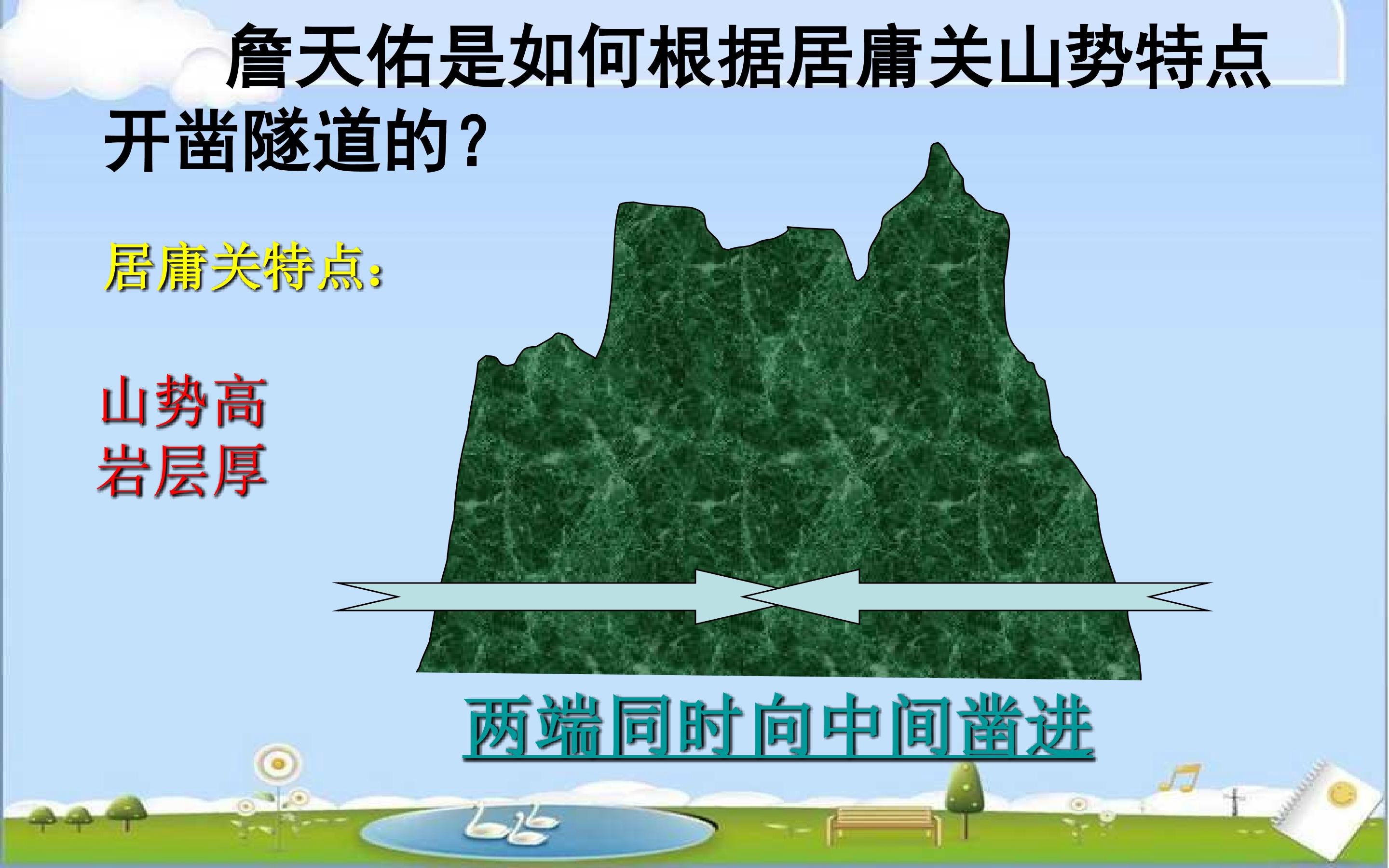 詹天佑是如何根据居庸关山势特点开凿隧道的？

居庸关特点：

山势高
岩层厚

两端同时向中间凿进